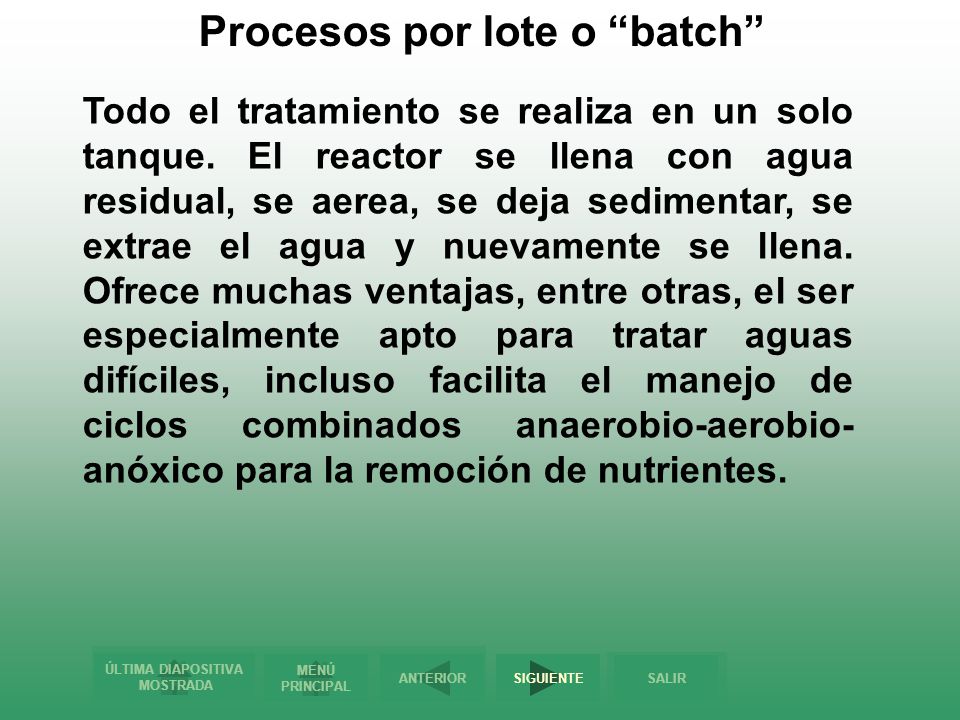 Procesos por lote o “batch”

Todo el tratamiento se realiza en un solo tanque. El reactor se llena con agua residual, se aerea, se deja sedimentar, se extrae el agua y nuevamente se llena. Ofrece muchas ventajas, entre otras, el ser especialmente apto para tratar aguas difíciles, incluso facilita el manejo de ciclos combinados anaerobio-aerobio-anóxico para la remoción de nutrientes.

ÚLTIMA DIAPOSITIVA MOSTRADA

MENÚ PRINCIPAL

ANTERIOR

SIGUIENTE

SALIR